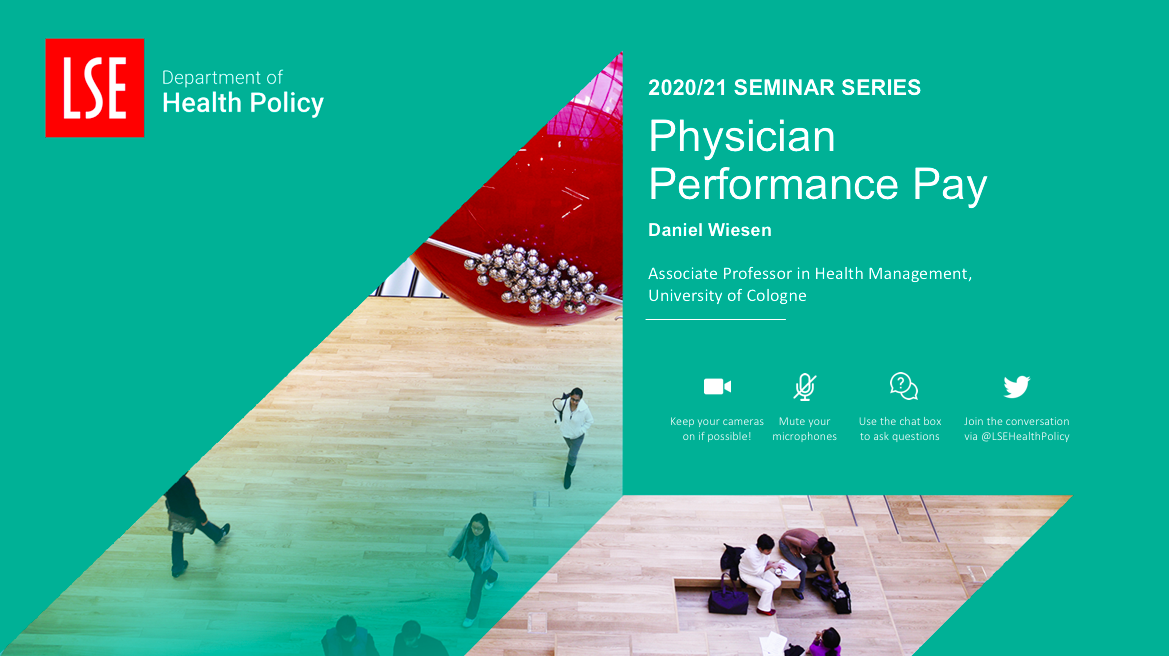 LSE

Department of
Health Policy

2020/21 SEMINAR SERIES

Physician Performance Pay

Daniel Wiesen

Associate Professor in Health Management, University of Cologne

Keep your cameras on if possible!

Mute your microphones

Use the chat box to ask questions

Join the conversation via @LSEHealthPolicy